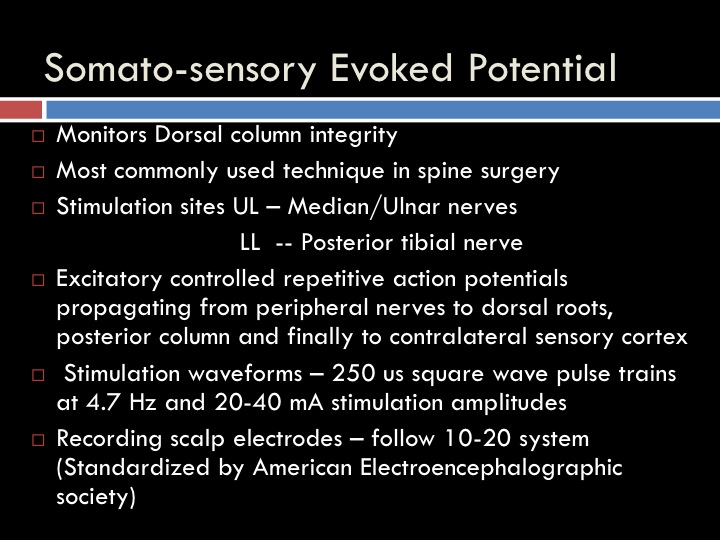 Somato-sensory Evoked Potential

□ Monitors Dorsal column integrity

□ Most commonly used technique in spine surgery

□ Stimulation sites UL – Median/Ulnar nerves
LL -- Posterior tibial nerve

□ Excitatory controlled repetitive action potentials propagating from peripheral nerves to dorsal roots, posterior column and finally to contralateral sensory cortex

□ Stimulation waveforms – 250 us square wave pulse trains at 4.7 Hz and 20-40 mA stimulation amplitudes

□ Recording scalp electrodes – follow 10-20 system (Standardized by American Electroencephalographic society)